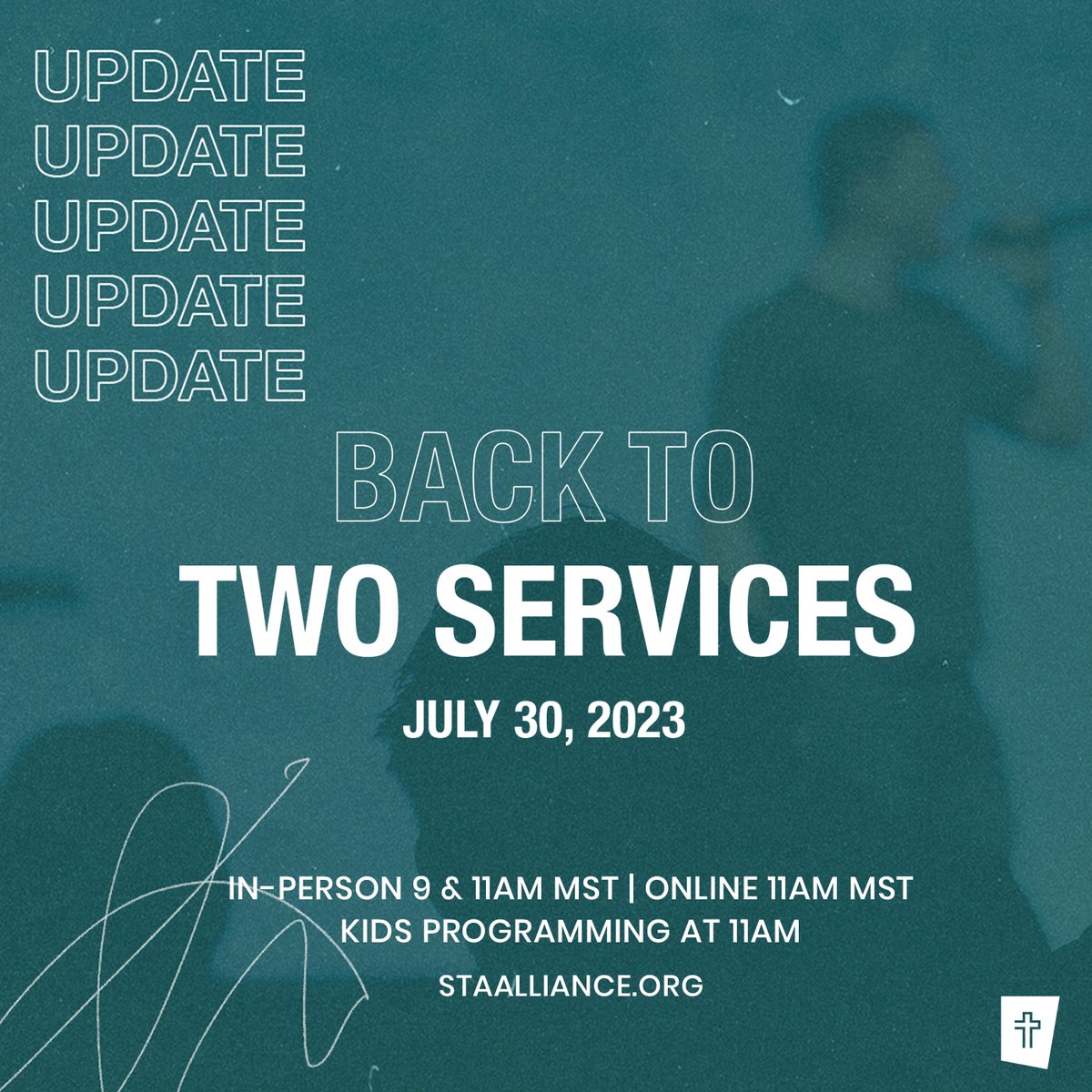 UPDATE
UPDATE
UPDATE
UPDATE
UPDATE

BACK TO
TWO SERVICES

JULY 30, 2023

IN-PERSON 9 & 11AM MST | ONLINE 11AM MST
KIDS PROGRAMMING AT 11AM

STAALLIANCE.ORG